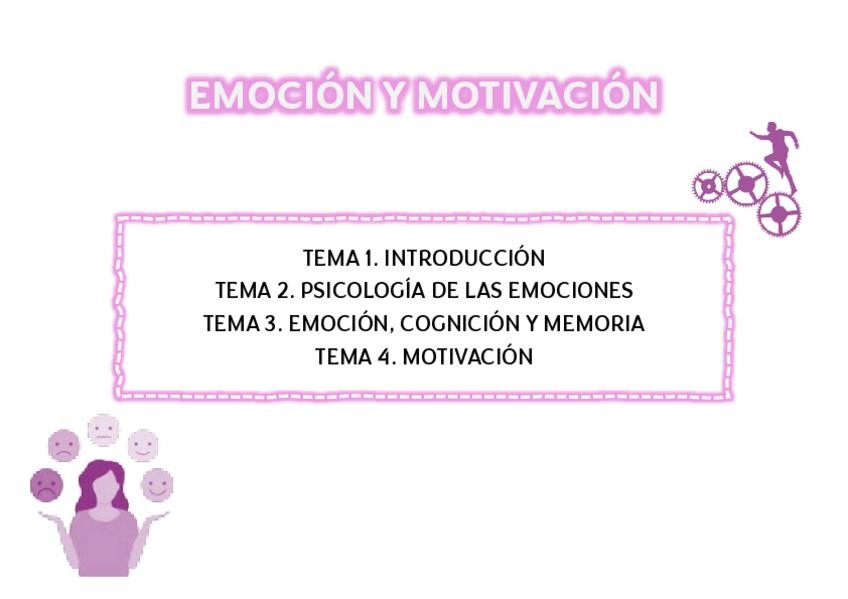 EMOCIÓN Y MOTIVACIÓN

TEMA 1. INTRODUCCIÓN
TEMA 2. PSICOLOGÍA DE LAS EMOCIONES
TEMA 3. EMOCIÓN, COGNICIÓN Y MEMORIA
TEMA 4. MOTIVACIÓN